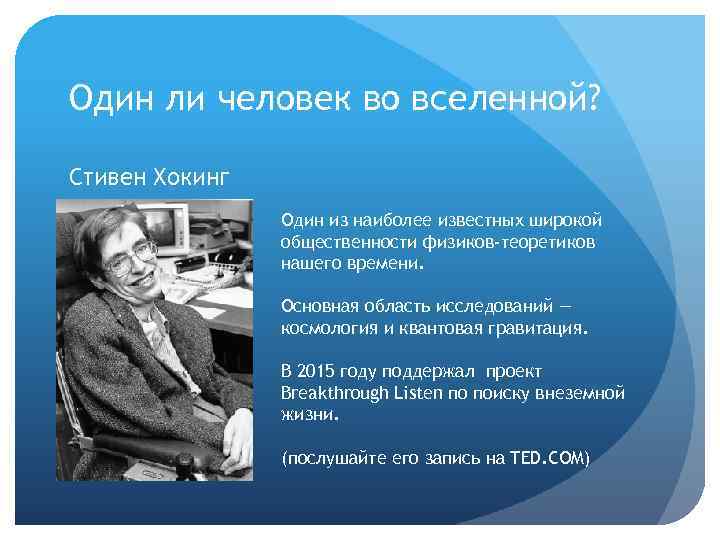 Один ли человек во вселенной?

Стивен Хокинг

Один из наиболее известных широкой общественности физиков-теоретиков нашего времени.

Основная область исследований — космология и квантовая гравитация.

В 2015 году поддержал проект Breakthrough Listen по поиску внеземной жизни.

(послушайте его запись на TED.COM)